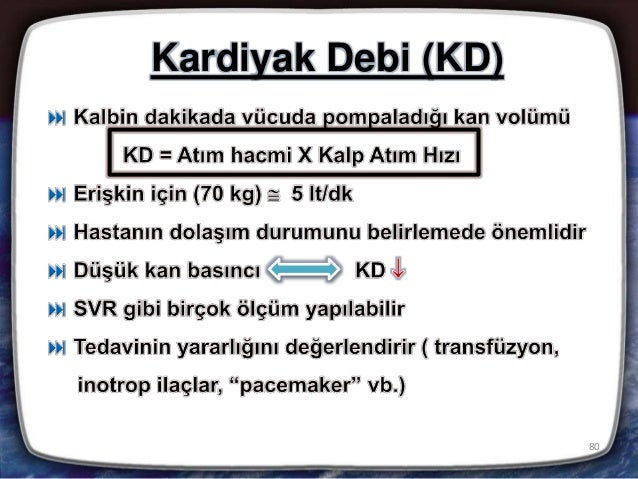 Kardiyak Debi (KD)

Kalbin dakikada vücuda pompaladığı kan volümü

KD = Atım hacmi X Kalp Atım Hızı

Erişkin için (70 kg) $\cong$ 5 lt/dk

Hastanın dolaşım durumunu belirlemede önemlidir

Düşük kan basıncı $\Leftrightarrow$ KD $\downarrow$

SVR gibi birçok ölçüm yapılabilir

Tedavinin yararlığını değerlendirir ( transfüzyon, inotrop ilaçlar, “pacemaker” vb.)

80